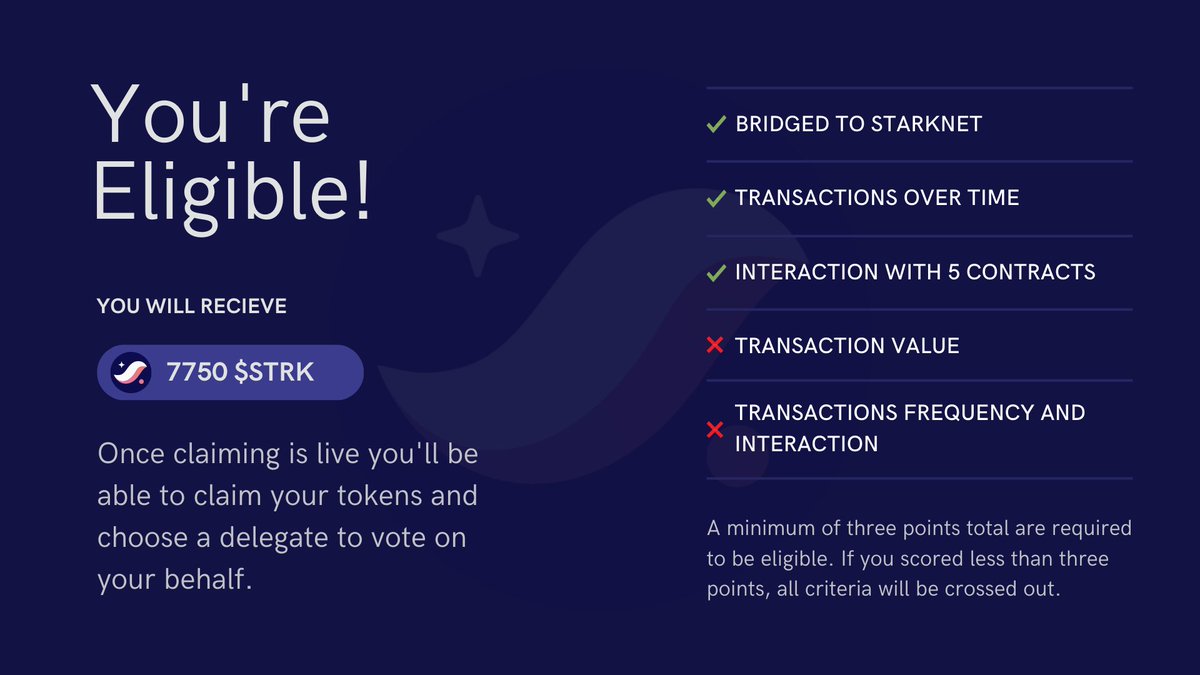 You're Eligible!

YOU WILL RECIEVE

7750 $STRK

Once claiming is live you'll be able to claim your tokens and choose a delegate to vote on your behalf.

✓ BRIDGED TO STARKNET

✓ TRANSACTIONS OVER TIME

✓ INTERACTION WITH 5 CONTRACTS

✗ TRANSACTION VALUE

✗ TRANSACTIONS FREQUENCY AND INTERACTION

A minimum of three points total are required to be eligible. If you scored less than three points, all criteria will be crossed out.